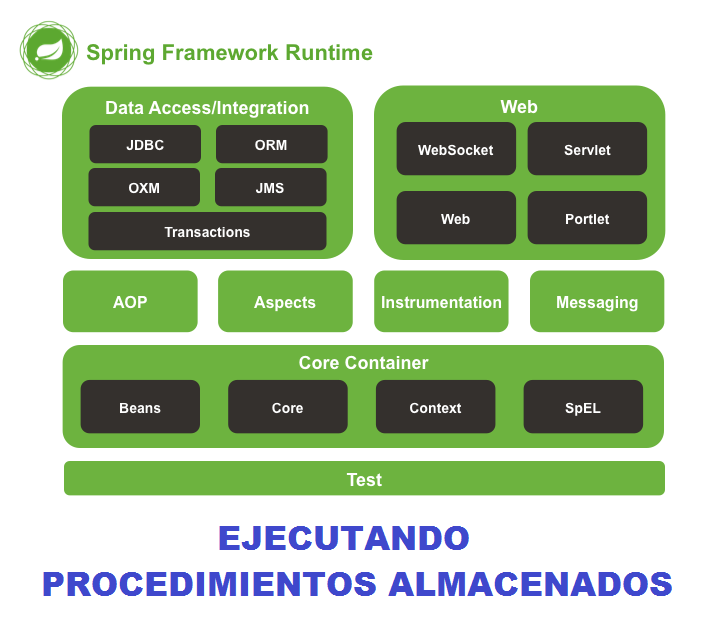 Spring Framework Runtime

Data Access/Integration

JDBC

ORM

OXM

JMS

Transactions

Web

WebSocket

Servlet

Web

Portlet

AOP

Aspects

Instrumentation

Messaging

Core Container

Beans

Core

Context

SpEL

Test

EJECUTANDO
PROCEDIMIENTOS ALMACENADOS